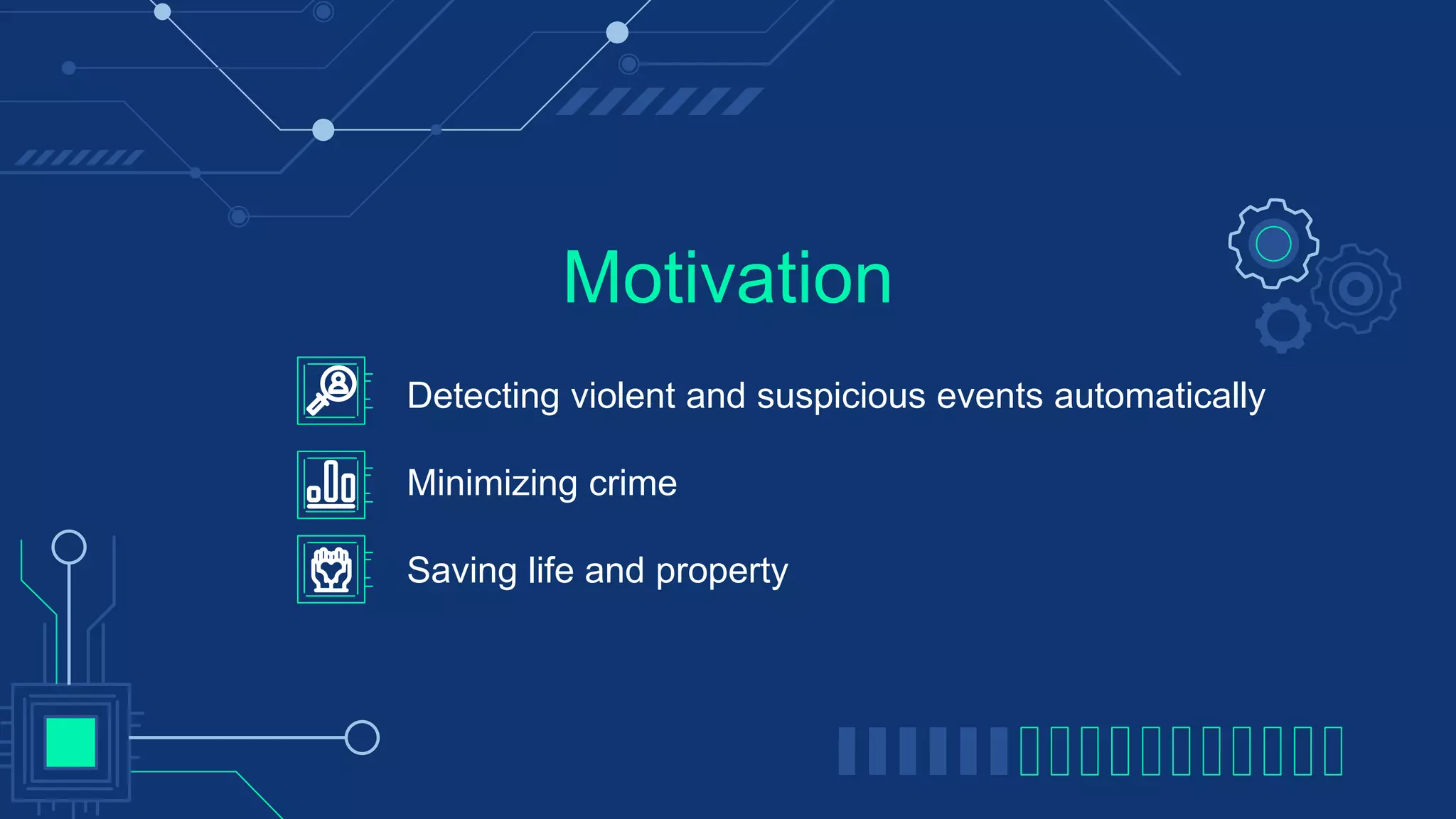 Motivation

Detecting violent and suspicious events automatically

Minimizing crime

Saving life and property